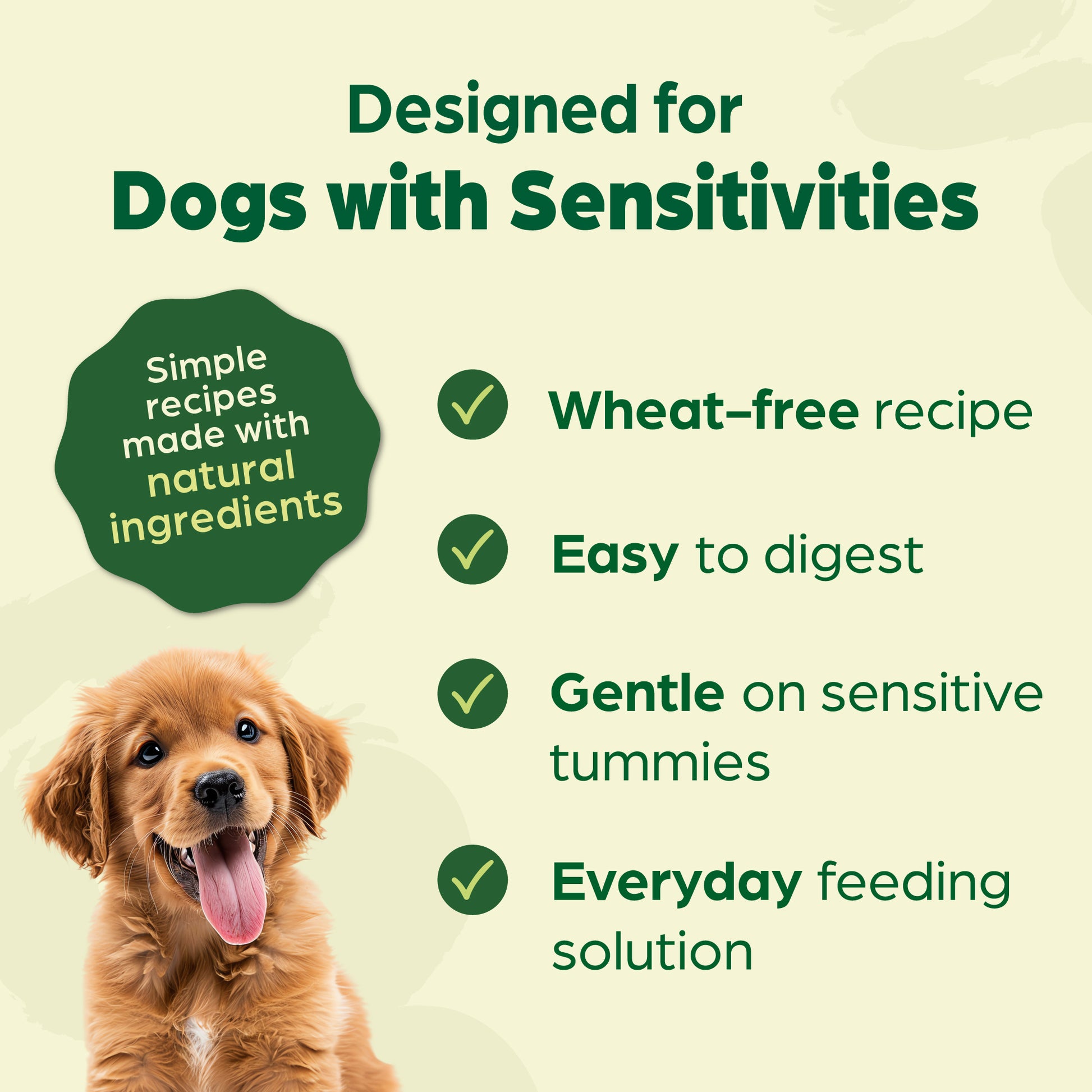 Designed for
Dogs with Sensitivities

Simple recipes made with natural ingredients

Wheat–free recipe

Easy to digest

Gentle on sensitive tummies

Everyday feeding solution